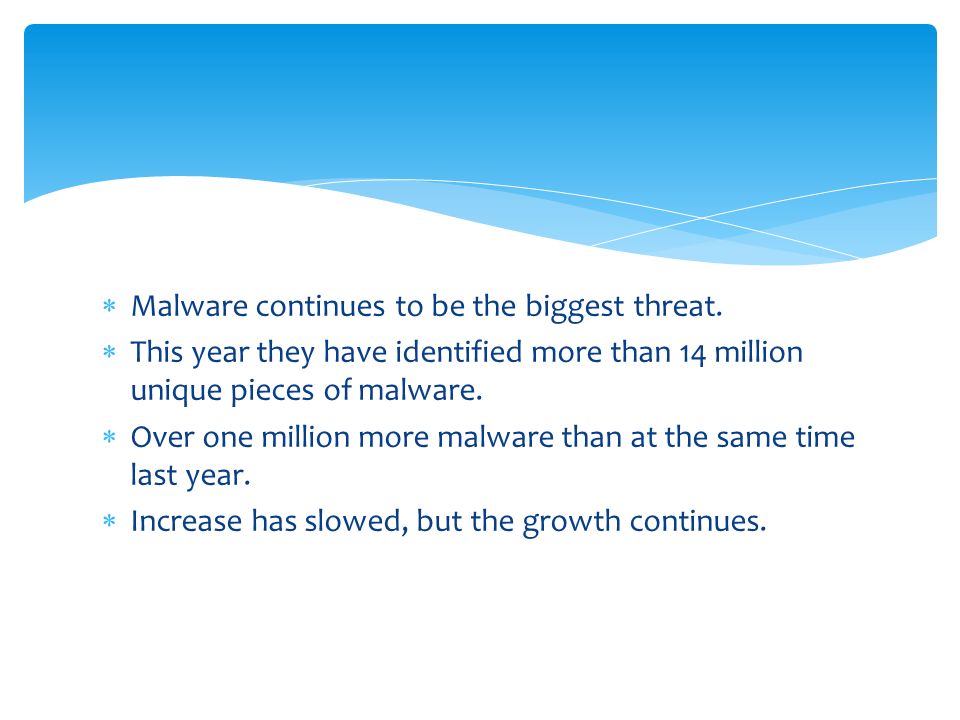 * Malware continues to be the biggest threat.
* This year they have identified more than 14 million unique pieces of malware.
* Over one million more malware than at the same time last year.
* Increase has slowed, but the growth continues.